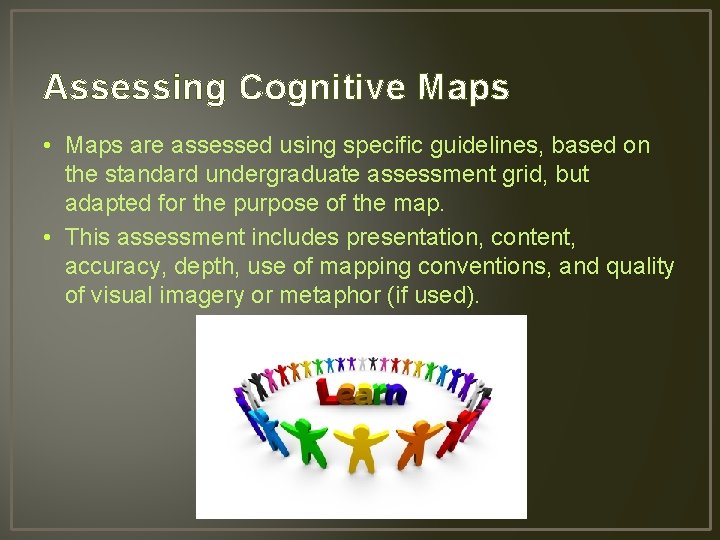 Assessing Cognitive Maps

• Maps are assessed using specific guidelines, based on the standard undergraduate assessment grid, but adapted for the purpose of the map.

• This assessment includes presentation, content, accuracy, depth, use of mapping conventions, and quality of visual imagery or metaphor (if used).

Learn